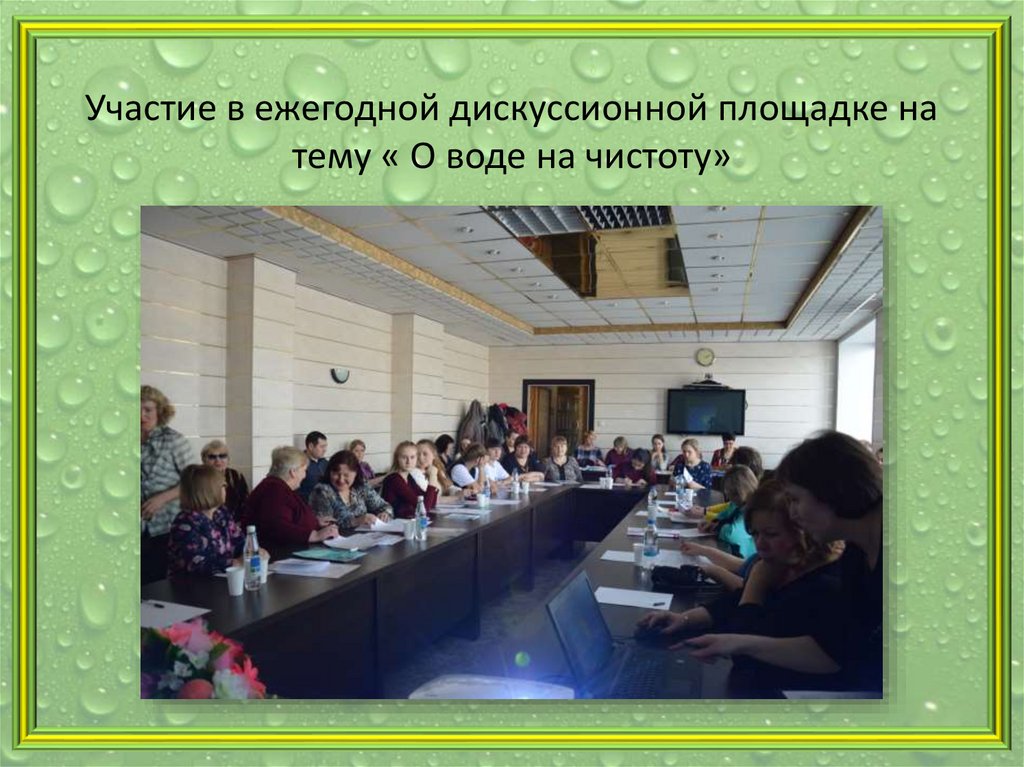 Участие в ежегодной дискуссионной площадке на тему « О воде на чистоту»